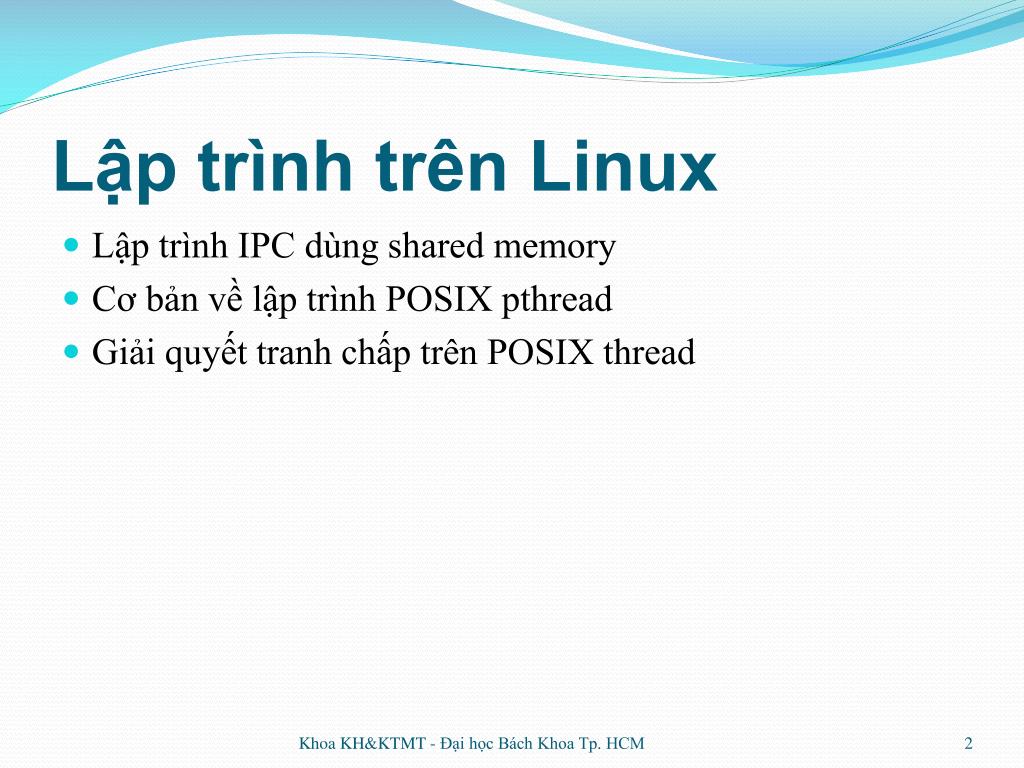 Lập trình trên Linux

- Lập trình IPC dùng shared memory
- Cơ bản về lập trình POSIX pthread
- Giải quyết tranh chấp trên POSIX thread

Khoa KH&KTMT - Đại học Bách Khoa Tp. HCM

2